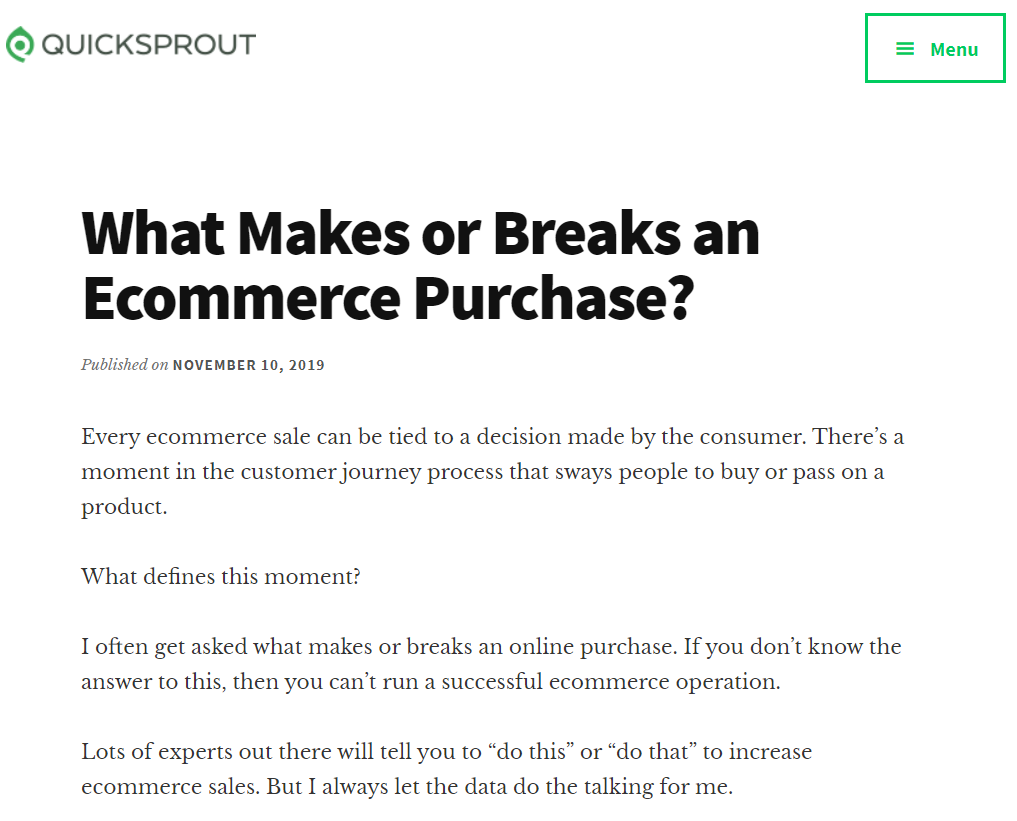 QUICKSPROUT

Menu

What Makes or Breaks an Ecommerce Purchase?

Published on NOVEMBER 10, 2019

Every ecommerce sale can be tied to a decision made by the consumer. There's a moment in the customer journey process that sways people to buy or pass on a product.

What defines this moment?

I often get asked what makes or breaks an online purchase. If you don't know the answer to this, then you can't run a successful ecommerce operation.

Lots of experts out there will tell you to "do this" or "do that" to increase ecommerce sales. But I always let the data do the talking for me.